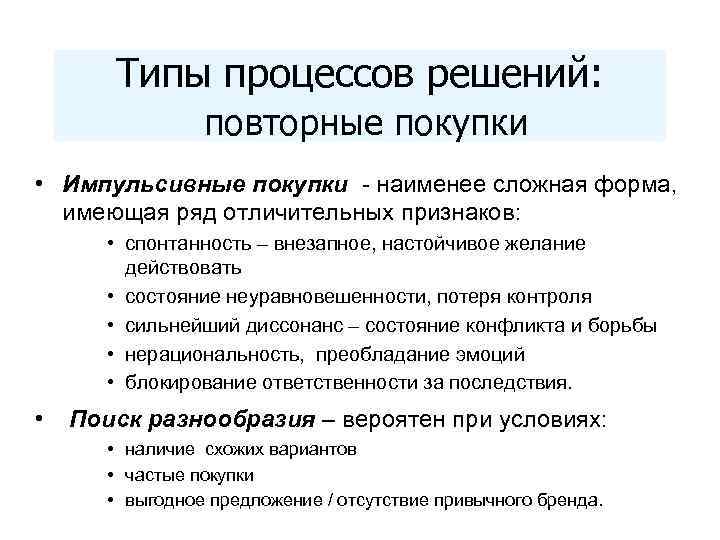 Типы процессов решений:
повторные покупки

• Импульсивные покупки - наименее сложная форма, имеющая ряд отличительных признаков:
 • спонтанность – внезапное, настойчивое желание действовать
 • состояние неуравновешенности, потеря контроля
 • сильнейший диссонанс – состояние конфликта и борьбы
 • нерациональность, преобладание эмоций
 • блокирование ответственности за последствия.

• Поиск разнообразия – вероятен при условиях:
 • наличие схожих вариантов
 • частые покупки
 • выгодное предложение / отсутствие привычного бренда.